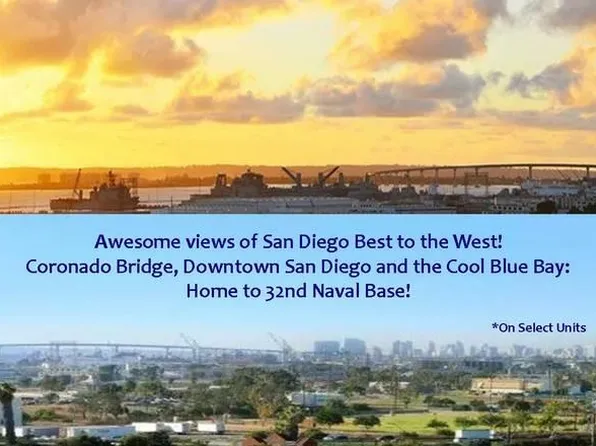 Awesome views of San Diego Best to the West!
Coronado Bridge, Downtown San Diego and the Cool Blue Bay:
Home to 32nd Naval Base!

*On Select Units